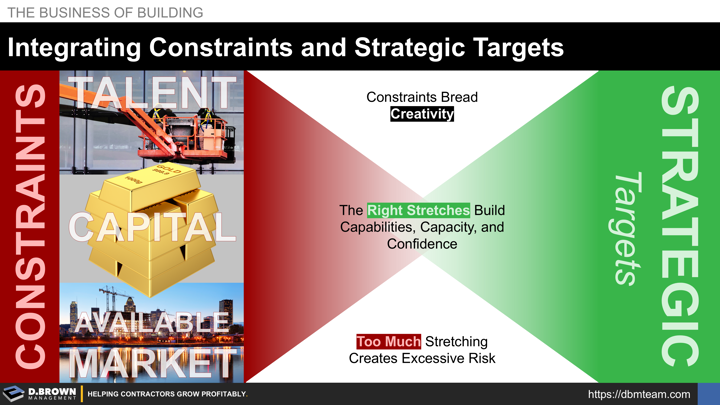 THE BUSINESS OF BUILDING

Integrating Constraints and Strategic Targets

CONSTRAINTS

TALENT

CAPITAL

AVAILABLE MARKET

Constraints Bread Creativity

The Right Stretches Build Capabilities, Capacity, and Confidence

Too Much Stretching Creates Excessive Risk

STRATEGIC

Targets

D.BROWN MANAGEMENT

HELPING CONTRACTORS GROW PROFITABLY.

https://dbmteam.com